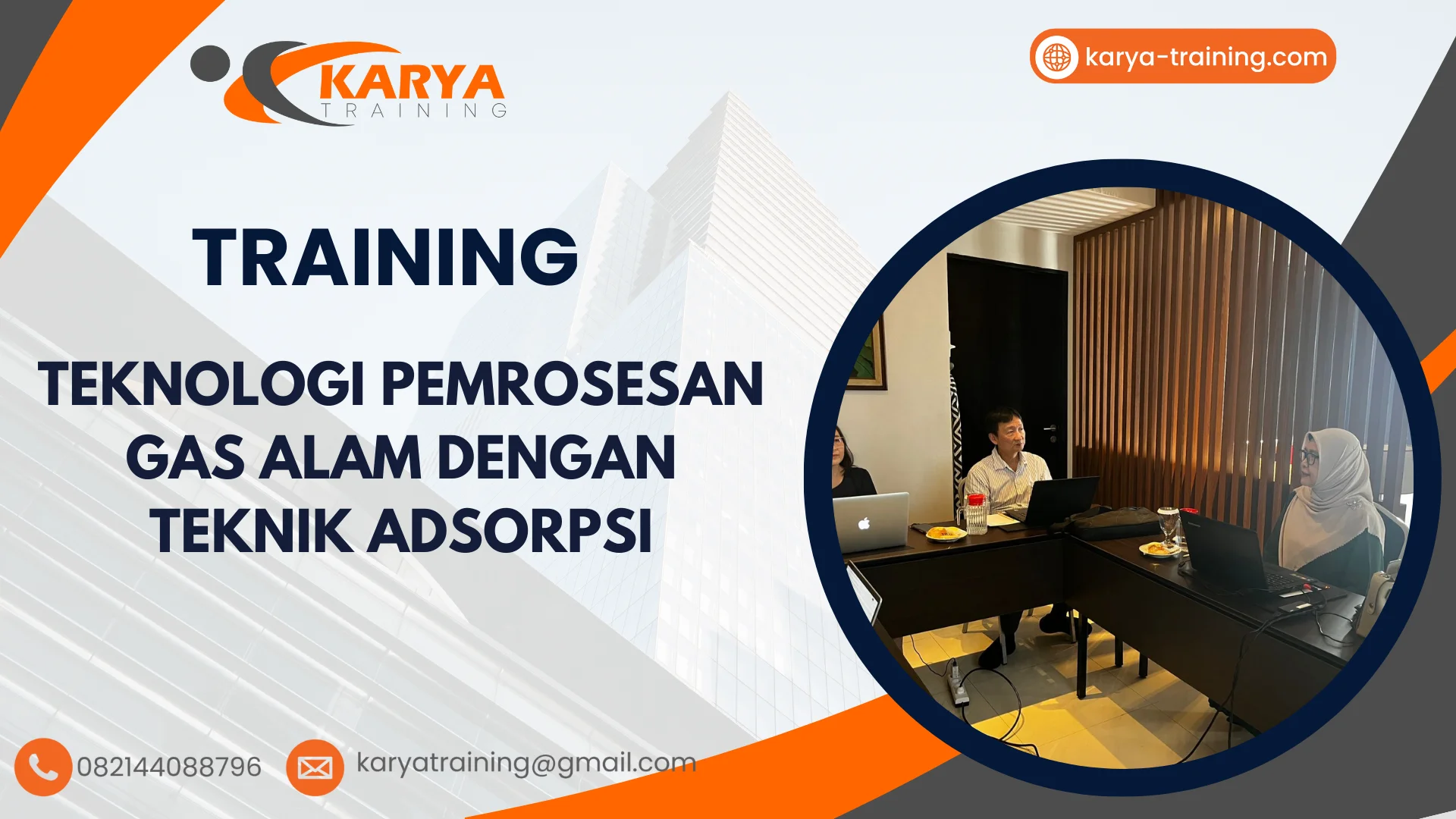 KARYA
TRAINING

karya-training.com

TRAINING

TEKNOLOGI PEMROSESAN GAS ALAM DENGAN TEKNIK ADSORPSI

082144088796

karyatraining@gmail.com